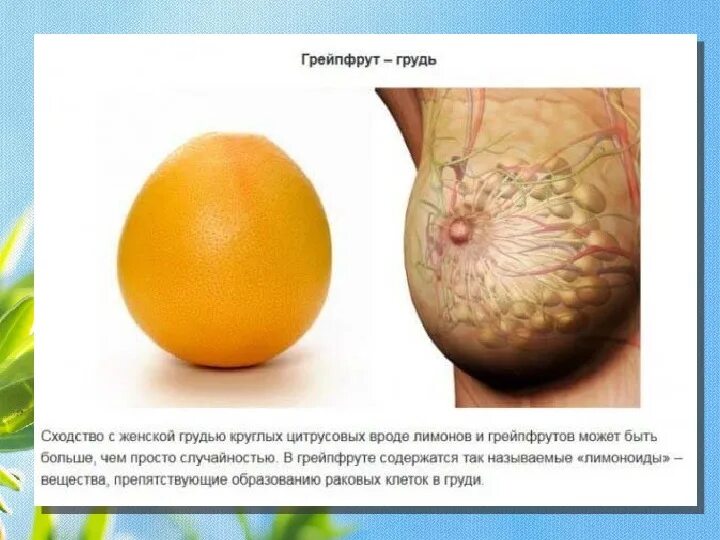 Грейпфрут – грудь

Сходство с женской грудью круглых цитрусовых вроде лимонов и грейпфрутов может быть больше, чем просто случайностью. В грейпфруте содержатся так называемые «лимоноиды» – вещества, препятствующие образованию раковых клеток в груди.